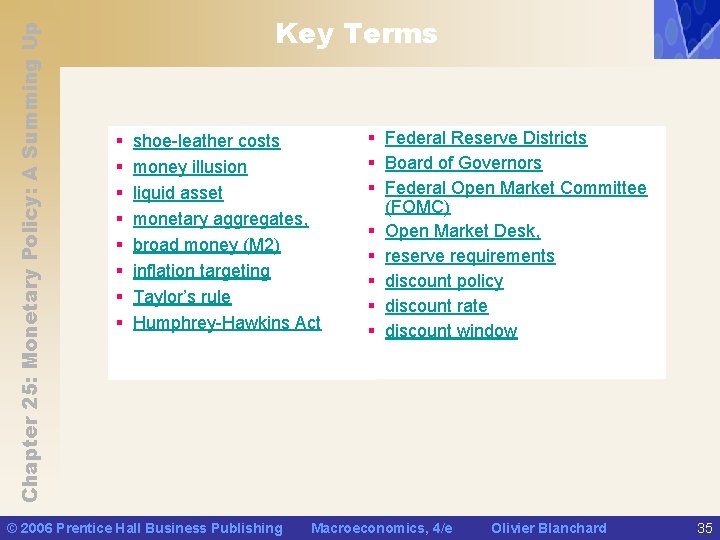 Chapter 25: Monetary Policy: A Summing Up

Key Terms

- shoe-leather costs
- money illusion
- liquid asset
- monetary aggregates,
- broad money (M2)
- inflation targeting
- Taylor's rule
- Humphrey-Hawkins Act

- Federal Reserve Districts
- Board of Governors
- Federal Open Market Committee (FOMC)
- Open Market Desk,
- reserve requirements
- discount policy
- discount rate
- discount window

© 2006 Prentice Hall Business Publishing Macroeconomics, 4/e Olivier Blanchard 35